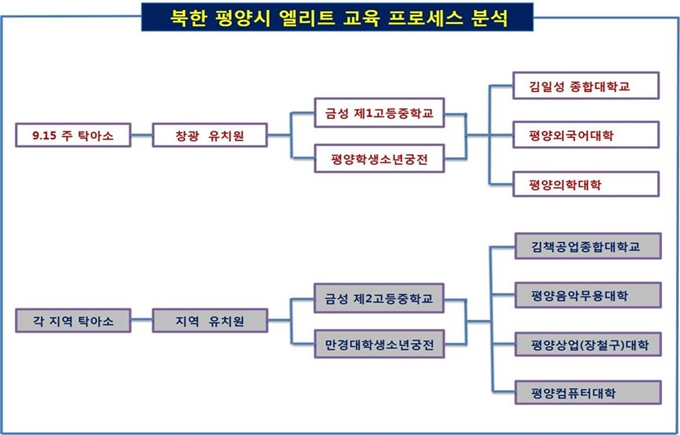 북한 평양시 엘리트 교육 프로세스 분석

9.15 주 탁아소

창광 유치원

금성 제1고등중학교

평양학생소년궁전

김일성 종합대학교

평양외국어대학

평양의학대학

각 지역 탁아소

지역 유치원

금성 제2고등중학교

만경대학생소년궁전

김책공업종합대학교

평양음악무용대학

평양상업(장철구)대학

평양컴퓨터대학